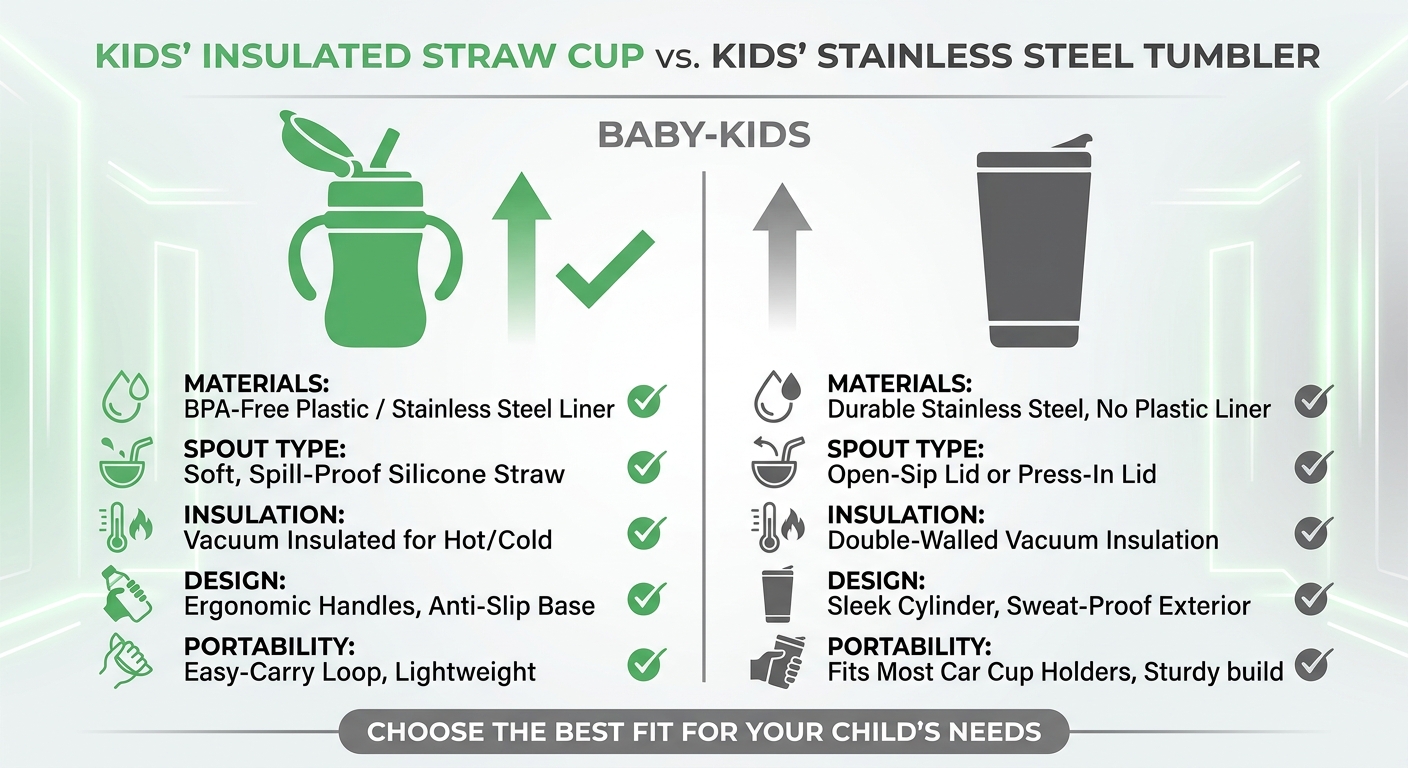 KIDS' INSULATED STRAW CUP vs. KIDS' STAINLESS STEEL TUMBLER

BABY-KIDS

MATERIALS:
BPA-Free Plastic / Stainless Steel Liner

SPOUT TYPE:
Soft, Spill-Proof Silicone Straw

INSULATION:
Vacuum Insulated for Hot/Cold

DESIGN:
Ergonomic Handles, Anti-Slip Base

PORTABILITY:
Easy-Carry Loop, Lightweight

MATERIALS:
Durable Stainless Steel, No Plastic Liner

SPOUT TYPE:
Open-Sip Lid or Press-In Lid

INSULATION:
Double-Walled Vacuum Insulation

DESIGN:
Sleek Cylinder, Sweat-Proof Exterior

PORTABILITY:
Fits Most Car Cup Holders, Sturdy build

CHOOSE THE BEST FIT FOR YOUR CHILD'S NEEDS